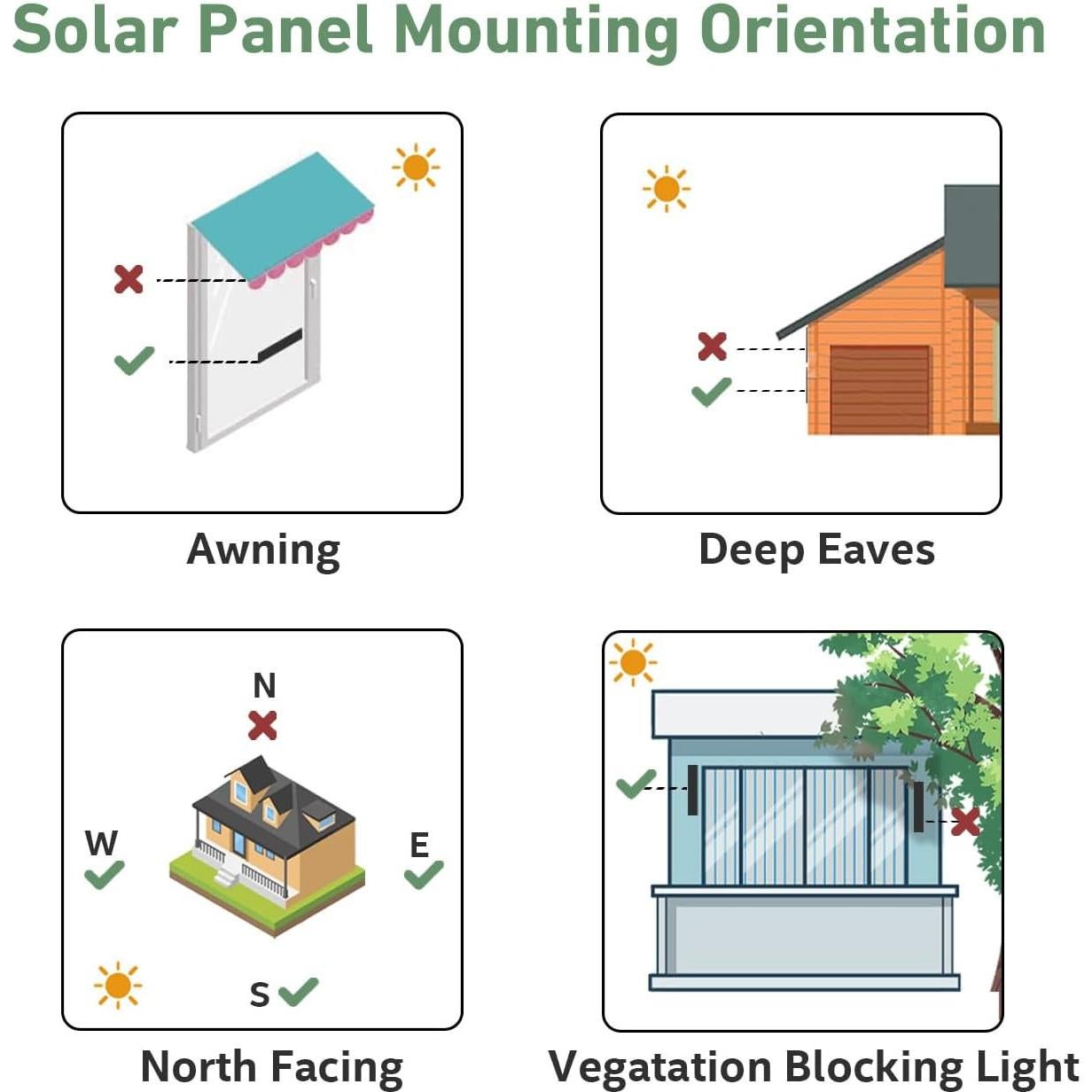 Solar Panel Mounting Orientation

Awning

Deep Eaves

N

W

E

S

North Facing

Vegatation Blocking Light